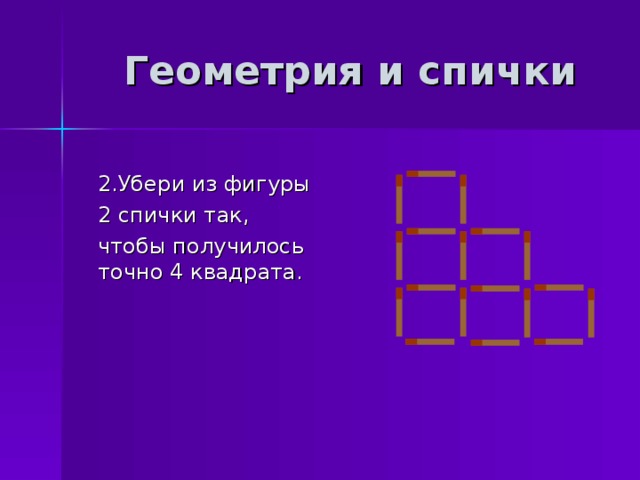 Геометрия и спички

2.Убери из фигуры
2 спички так,
чтобы получилось
точно 4 квадрата.